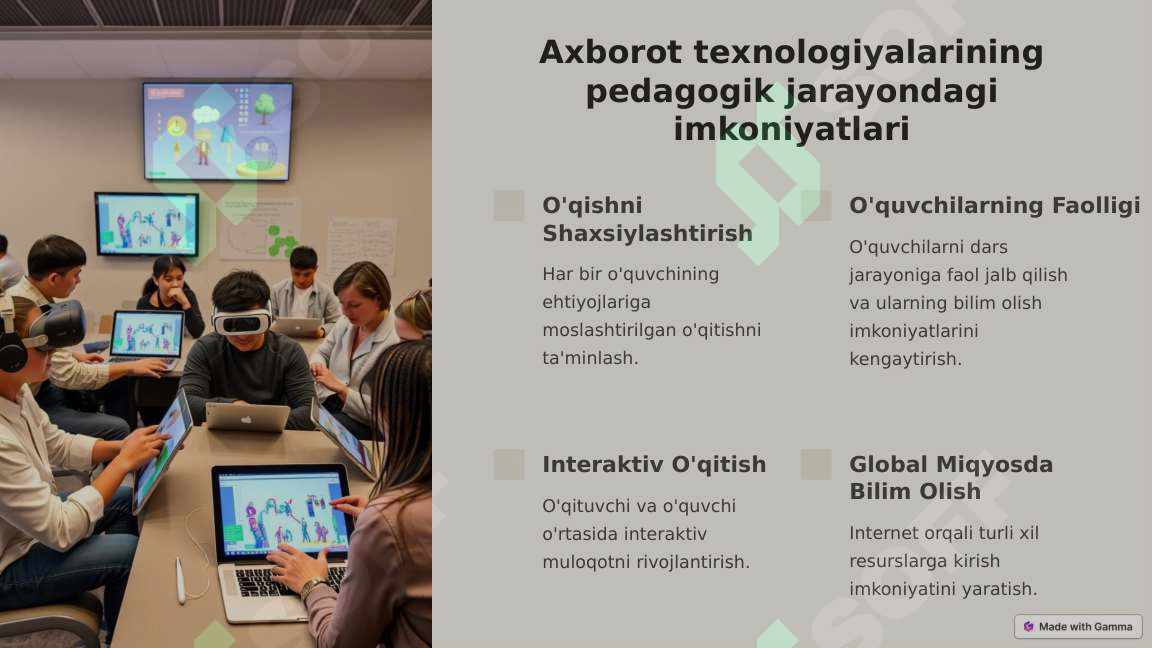 Axborot texnologiyalarining pedagogik jarayondagi imkoniyatlari

O'qishni Shaxsiylashtirish

Har bir o'quvchining ehtiyojlariga moslashtirilgan o'qitishni ta'minlash.

O'quvchilarning Faolligi

O'quvchilarni dars jarayoniga faol jalb qilish va ularning bilim olish imkoniyatlarini kengaytirish.

Interaktiv O'qitish

O'qituvchi va o'quvchi o'rtasida interaktiv muloqotni rivojlantirish.

Global Miqyosda Bilim Olish

Internet orqali turli xil resurslarga kirish imkoniyatini yaratish.

Made with Gamma